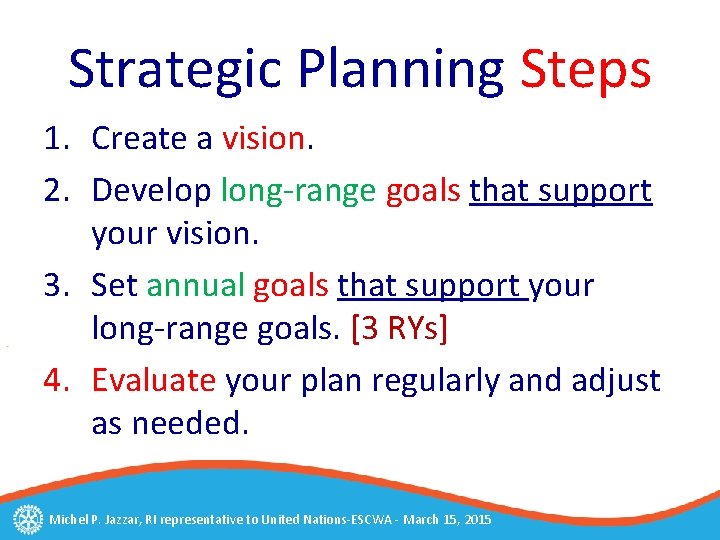 Strategic Planning Steps

1. Create a vision.
2. Develop long-range goals that support your vision.
3. Set annual goals that support your long-range goals. [3 RYs]
4. Evaluate your plan regularly and adjust as needed.

Michel P. Jazzar, RI representative to United Nations-ESCWA - March 15, 2015